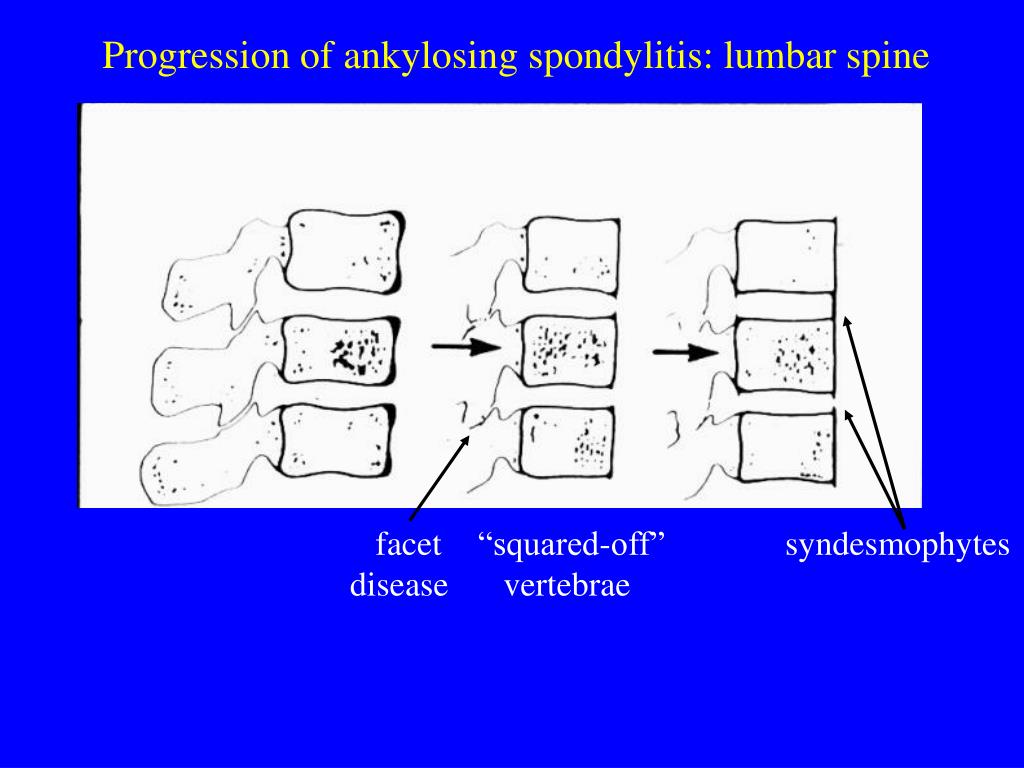 Progression of ankylosing spondylitis: lumbar spine

facet disease

“squared-off” vertebrae

syndesmophytes